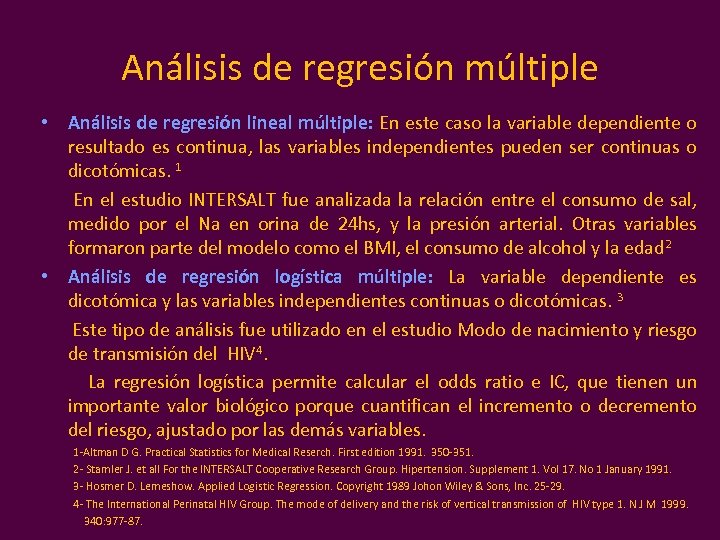 Análisis de regresión múltiple

• Análisis de regresión lineal múltiple: En este caso la variable dependiente o resultado es continua, las variables independientes pueden ser continuas o dicotómicas. $^1$

En el estudio INTERSALT fue analizada la relación entre el consumo de sal, medido por el Na en orina de 24hs, y la presión arterial. Otras variables formaron parte del modelo como el BMI, el consumo de alcohol y la edad$^2$

• Análisis de regresión logística múltiple: La variable dependiente es dicotómica y las variables independientes continuas o dicotómicas. $^3$

Este tipo de análisis fue utilizado en el estudio Modo de nacimiento y riesgo de transmisión del HIV$^4$.

La regresión logística permite calcular el odds ratio e IC, que tienen un importante valor biológico porque cuantifican el incremento o decremento del riesgo, ajustado por las demás variables.

1-Altman D G. Practical Statistics for Medical Reserch. First edition 1991. 350-351.

2- Stamler J. et all For the INTERSALT Cooperative Research Group. Hipertension. Supplement 1. Vol 17. No 1 January 1991.

3- Hosmer D. Lemeshow. Applied Logistic Regression. Copyright 1989 Johon Wiley & Sons, Inc. 25-29.

4- The International Perinatal HIV Group. The mode of delivery and the risk of vertical transmission of HIV type 1. N J M 1999. 340:977-87.